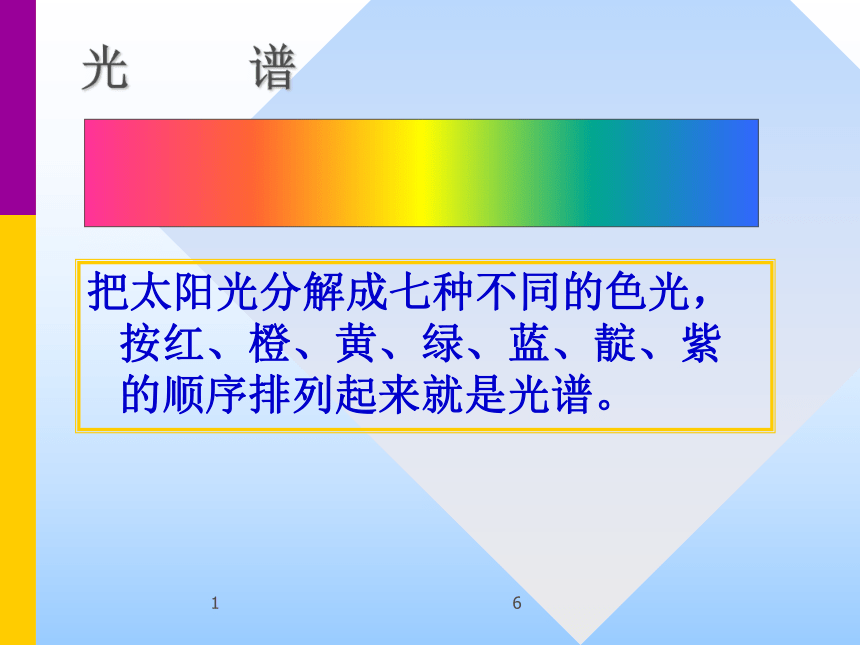 光　　谱

把太阳光分解成七种不同的色光，按红、橙、黄、绿、蓝、靛、紫的顺序排列起来就是光谱。

1　　　　6